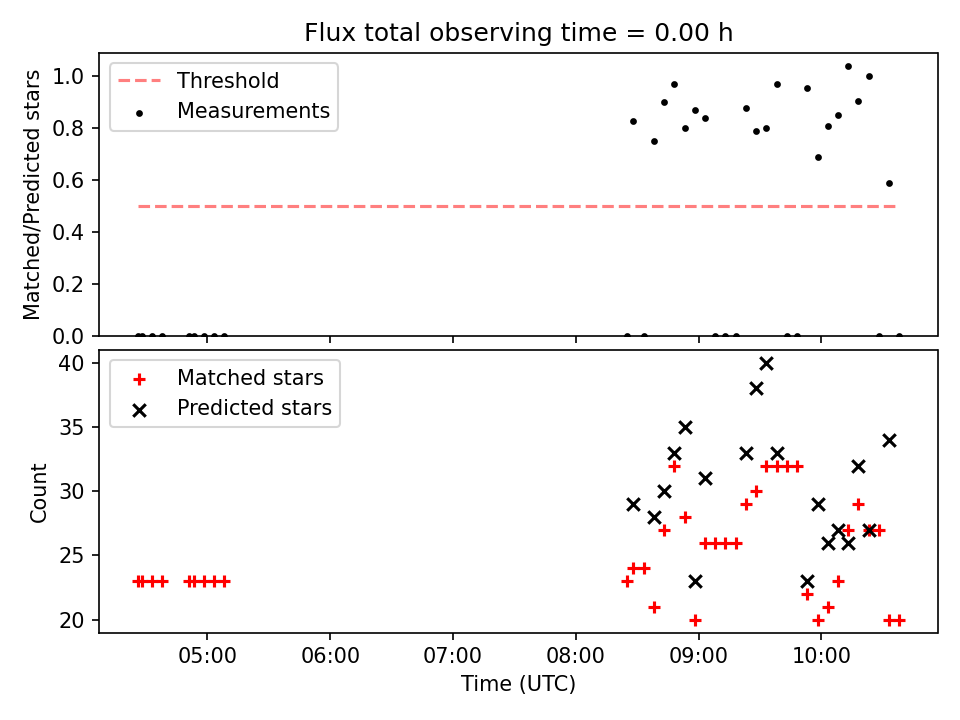 Flux total observing time = 0.00 h

Threshold
Measurements

Matched/Predicted stars

1.0
0.8
0.6
0.4
0.2
0.0

Matched stars
Predicted stars

Count

40
35
30
25
20

05:00
06:00
07:00
08:00
09:00
10:00

Time (UTC)